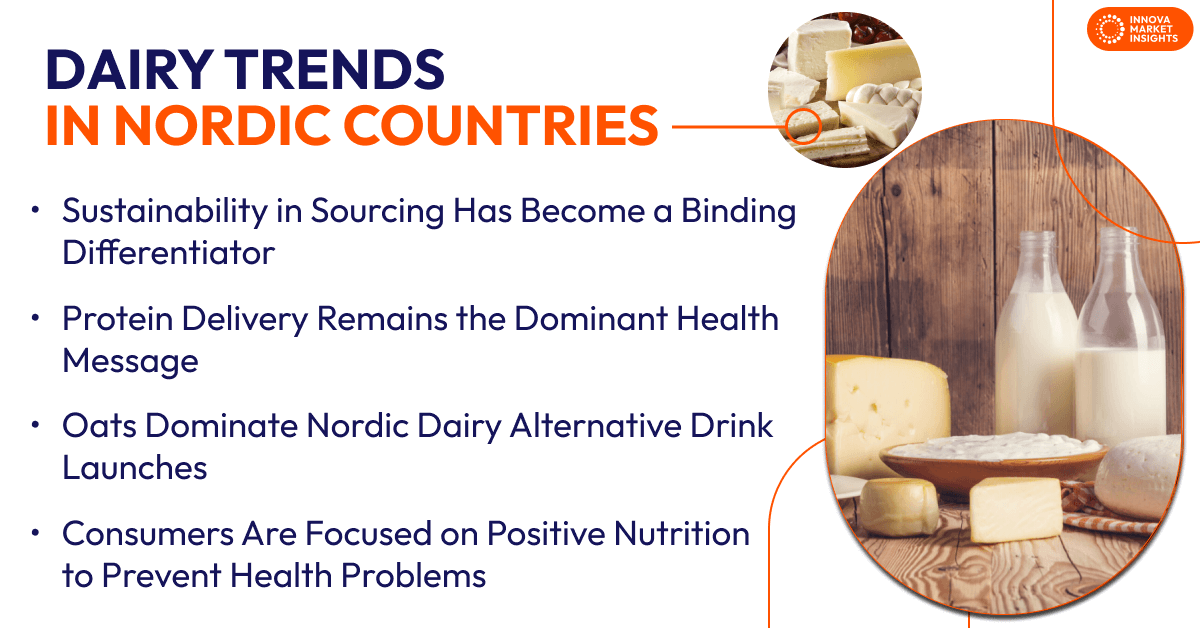 INNOVA MARKET INSIGHTS

DAIRY TRENDS
IN NORDIC COUNTRIES

• Sustainability in Sourcing Has Become a Binding Differentiator

• Protein Delivery Remains the Dominant Health Message

• Oats Dominate Nordic Dairy Alternative Drink Launches

• Consumers Are Focused on Positive Nutrition to Prevent Health Problems